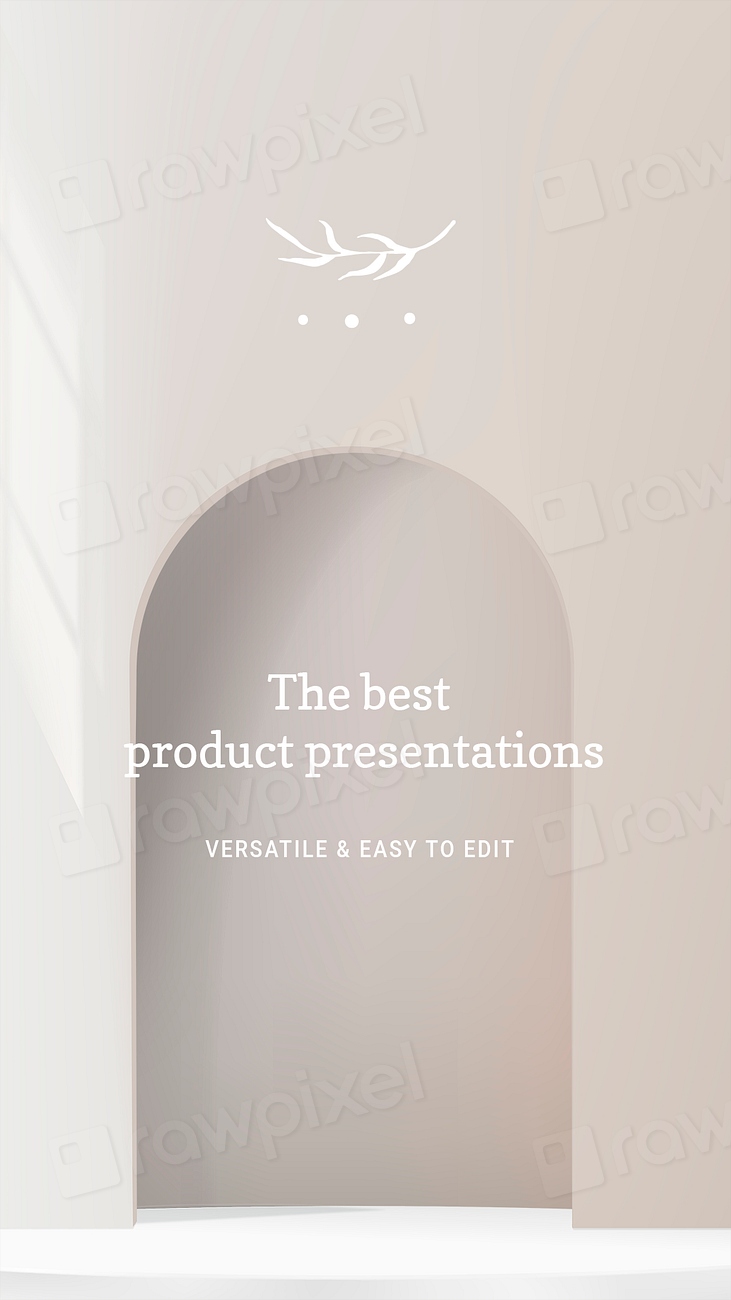 rawpixel

The best
product presentations

VERSATILE & EASY TO EDIT